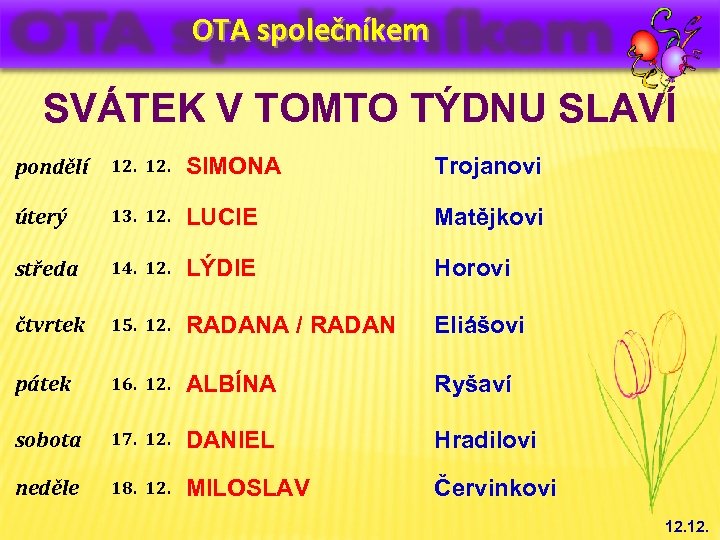 OTA společníkem

SVÁTEK V TOMTO TÝDNU SLAVÍ

| | | | |
|---|---|---|---|
| pondělí | 12. 12. | SIMONA | Trojanovi |
| úterý | 13. 12. | LUCIE | Matějkovi |
| středa | 14. 12. | LÝDIE | Horovi |
| čtvrtek | 15. 12. | RADANA / RADAN | Eliášovi |
| pátek | 16. 12. | ALBÍNA | Ryšaví |
| sobota | 17. 12. | DANIEL | Hradilovi |
| neděle | 18. 12. | MILOSLAV | Červinkovi |

12.12.